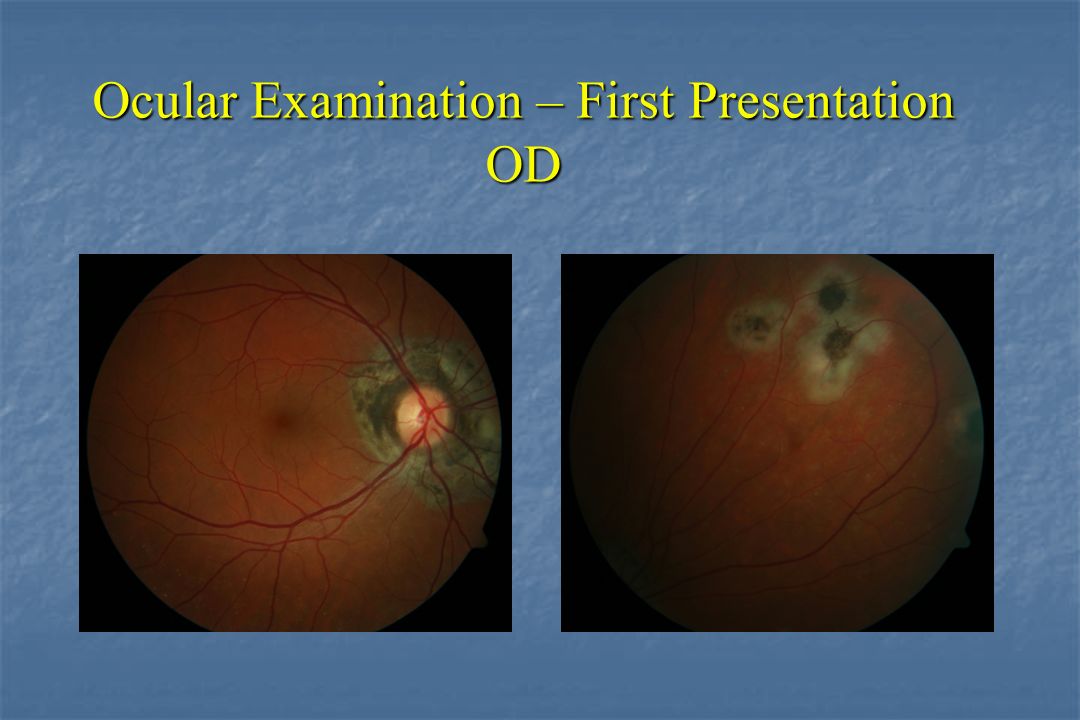 Ocular Examination – First Presentation
OD